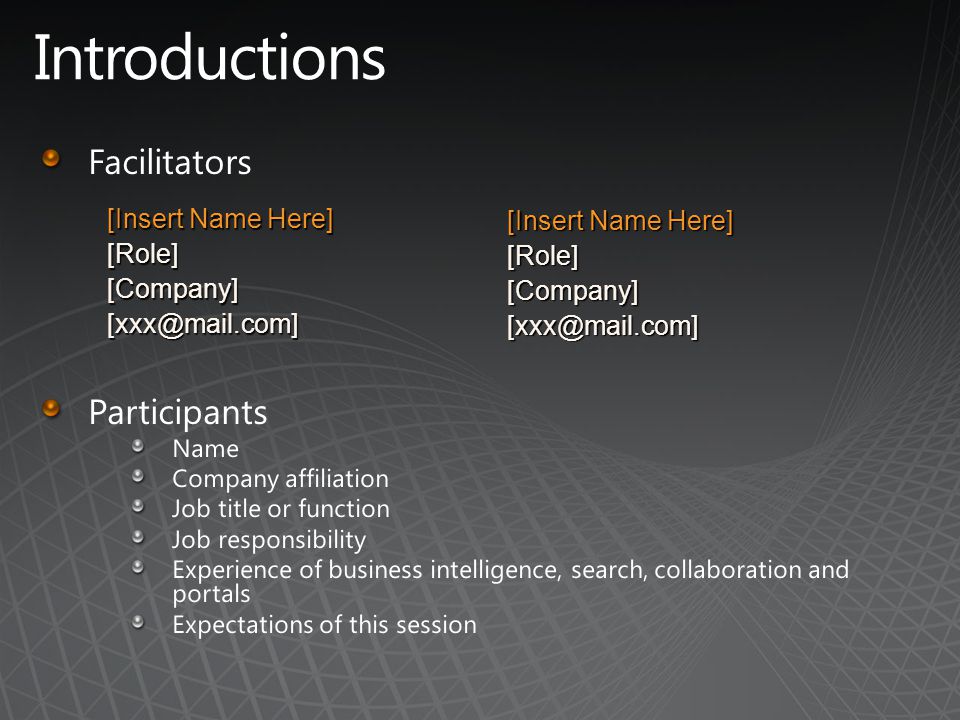 Introductions

Facilitators

[Insert Name Here]
[Role]
[Company]
[xxx@mail.com]

[Insert Name Here]
[Role]
[Company]
[xxx@mail.com]

Participants

Name
Company affiliation
Job title or function
Job responsibility
Experience of business intelligence, search, collaboration and portals
Expectations of this session